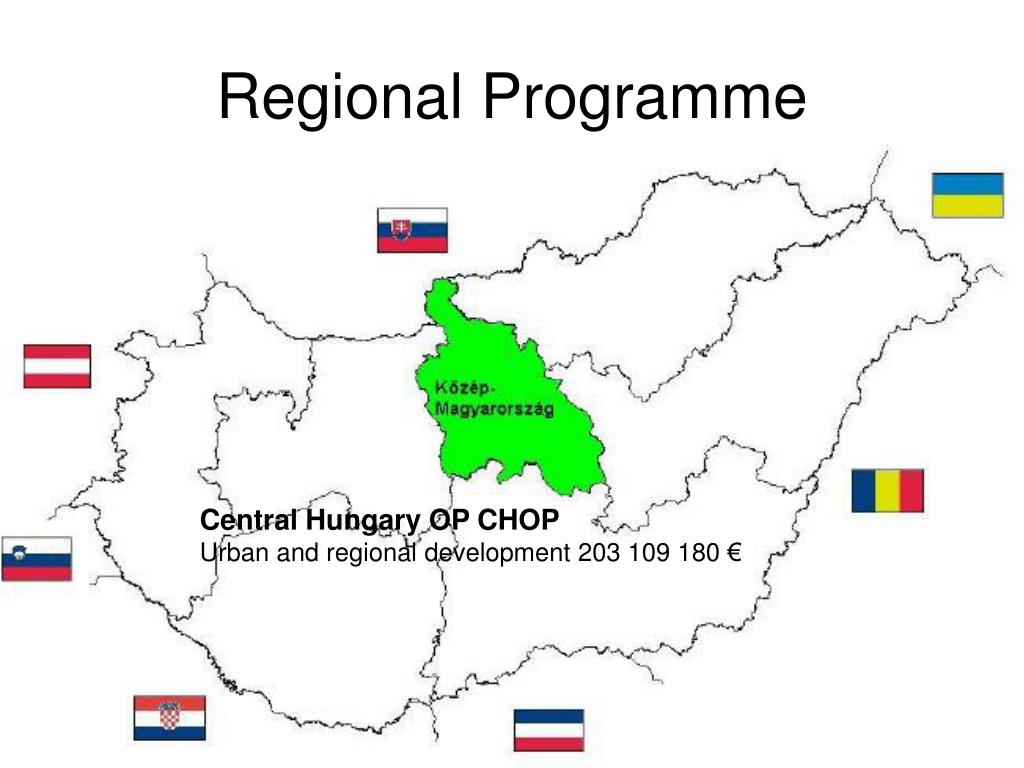 Regional Programme

Közép-Magyarország

Central Hungary OP CHOP
Urban and regional development 203 109 180 €